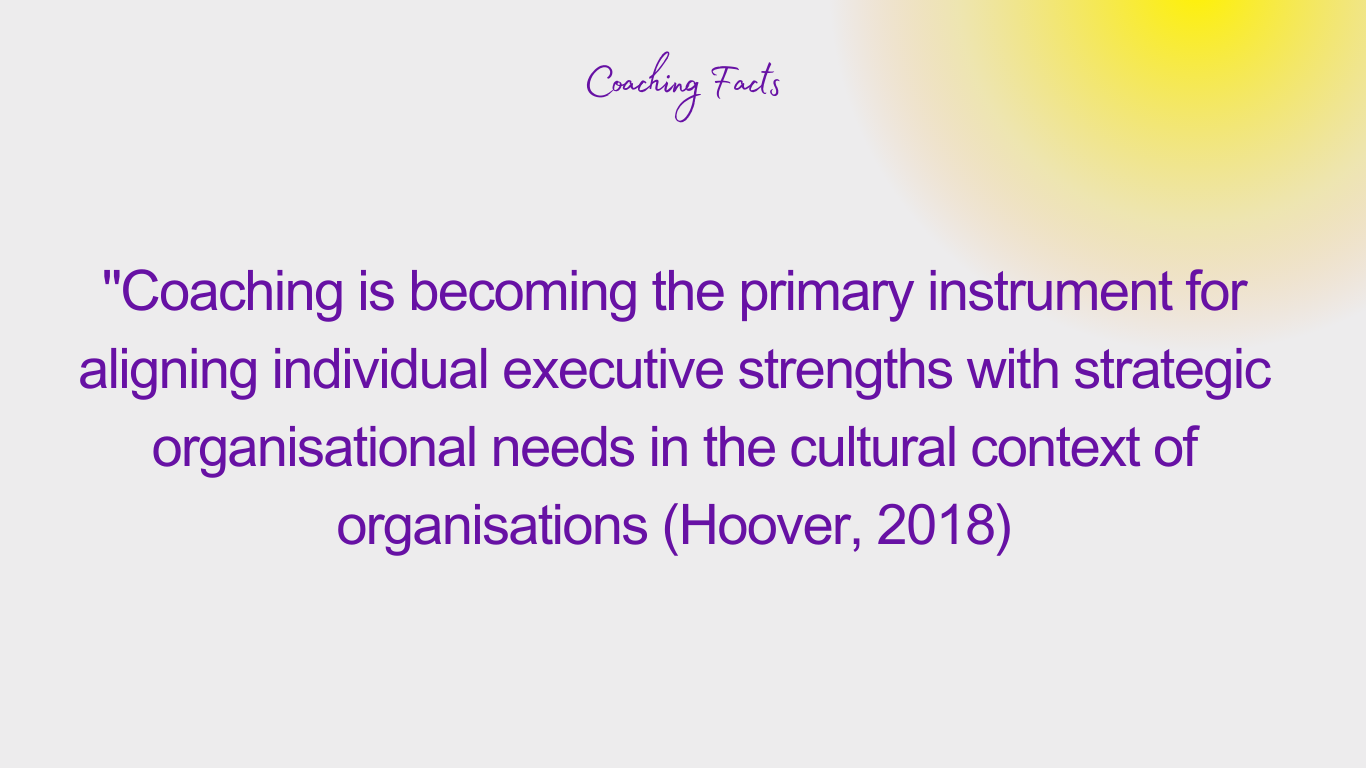 Coaching Facts

"Coaching is becoming the primary instrument for aligning individual executive strengths with strategic organisational needs in the cultural context of organisations (Hoover, 2018)